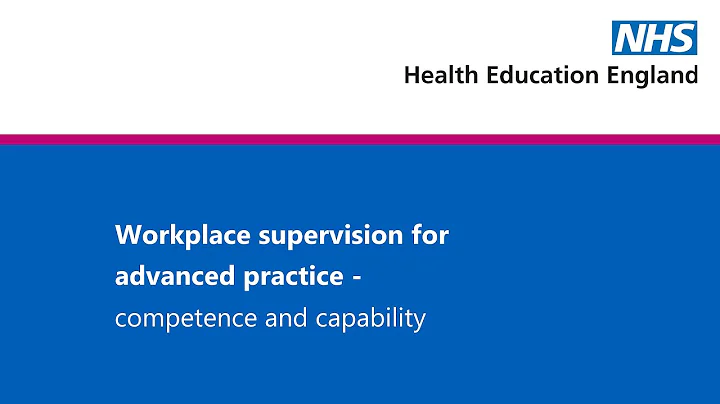 NHS
Health Education England

Workplace supervision for advanced practice -
competence and capability